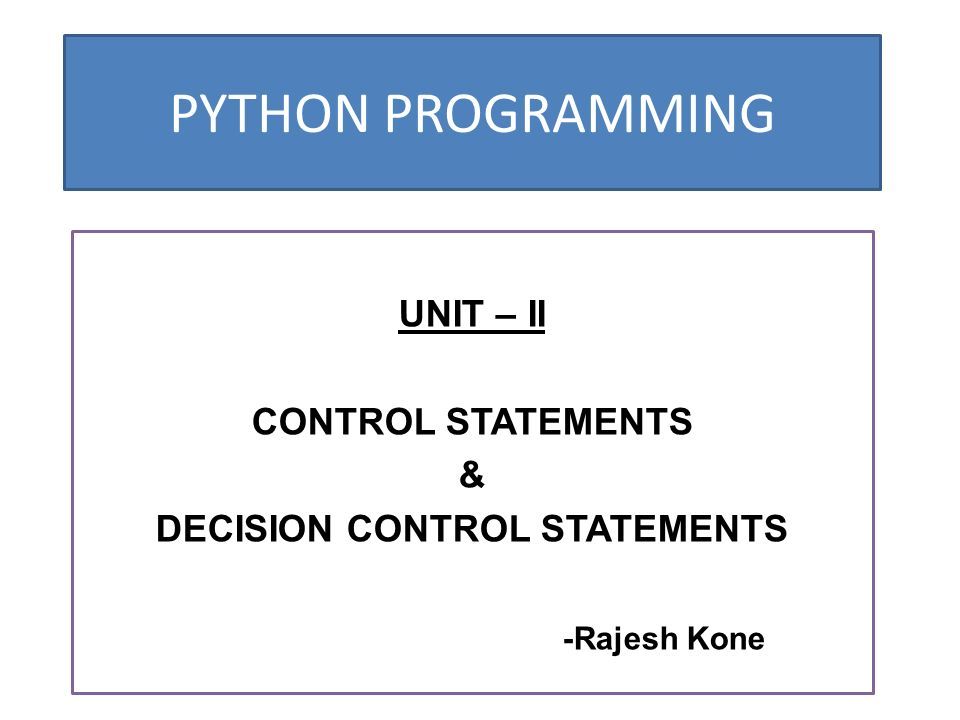 PYTHON PROGRAMMING

UNIT – II

CONTROL STATEMENTS
&
DECISION CONTROL STATEMENTS

-Rajesh Kone